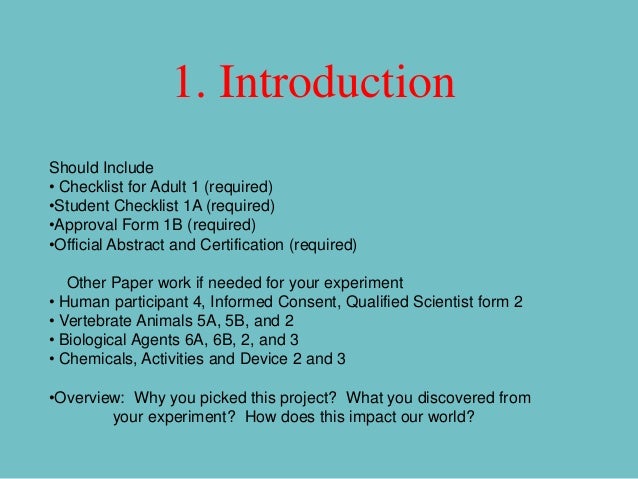 1. Introduction

Should Include
• Checklist for Adult 1 (required)
•Student Checklist 1A (required)
•Approval Form 1B (required)
•Official Abstract and Certification (required)

Other Paper work if needed for your experiment
• Human participant 4, Informed Consent, Qualified Scientist form 2
• Vertebrate Animals 5A, 5B, and 2
• Biological Agents 6A, 6B, 2, and 3
• Chemicals, Activities and Device 2 and 3

•Overview: Why you picked this project? What you discovered from your experiment? How does this impact our world?